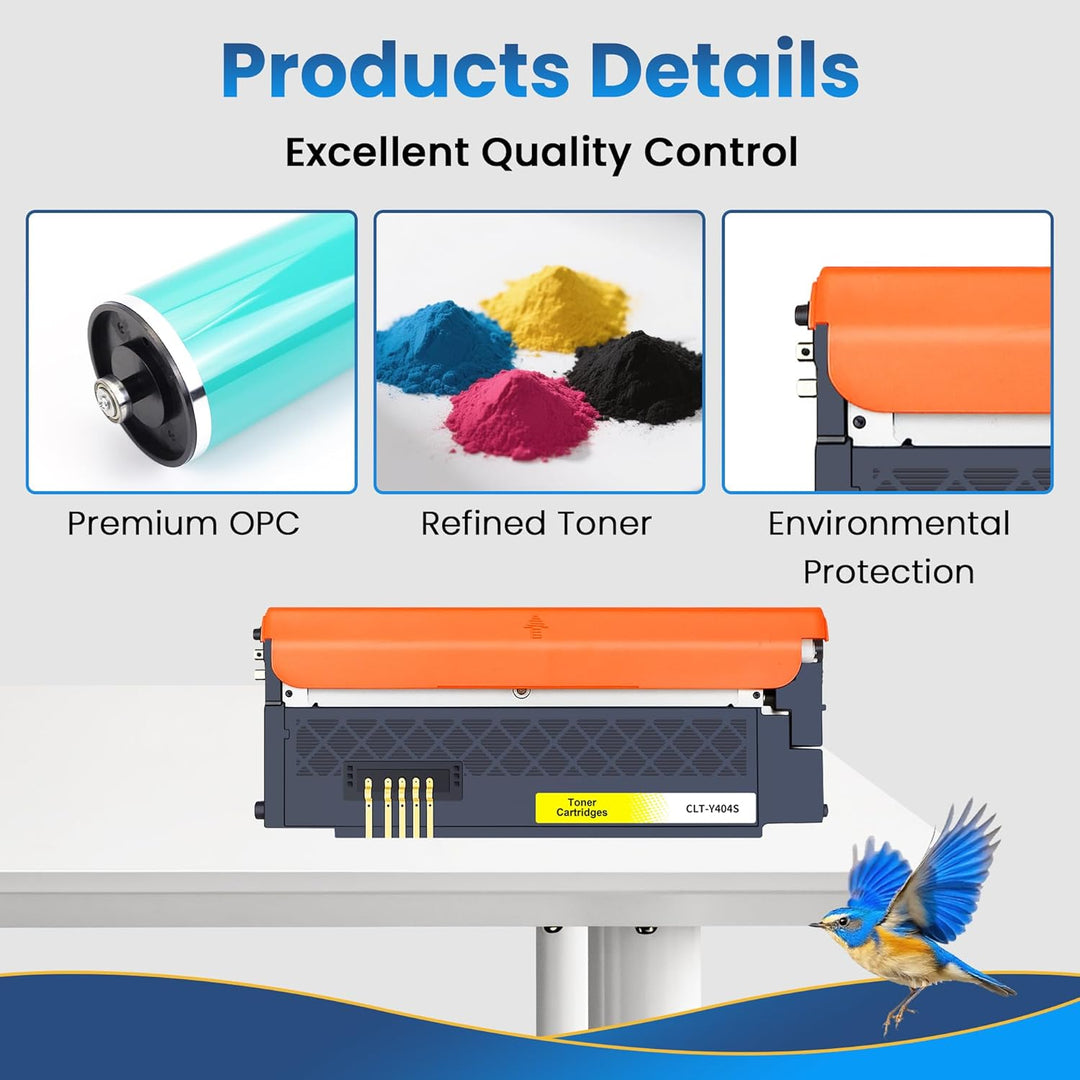 Products Details

Excellent Quality Control

Premium OPC

Refined Toner

Environmental Protection

Toner Cartridges

CLT-Y404S